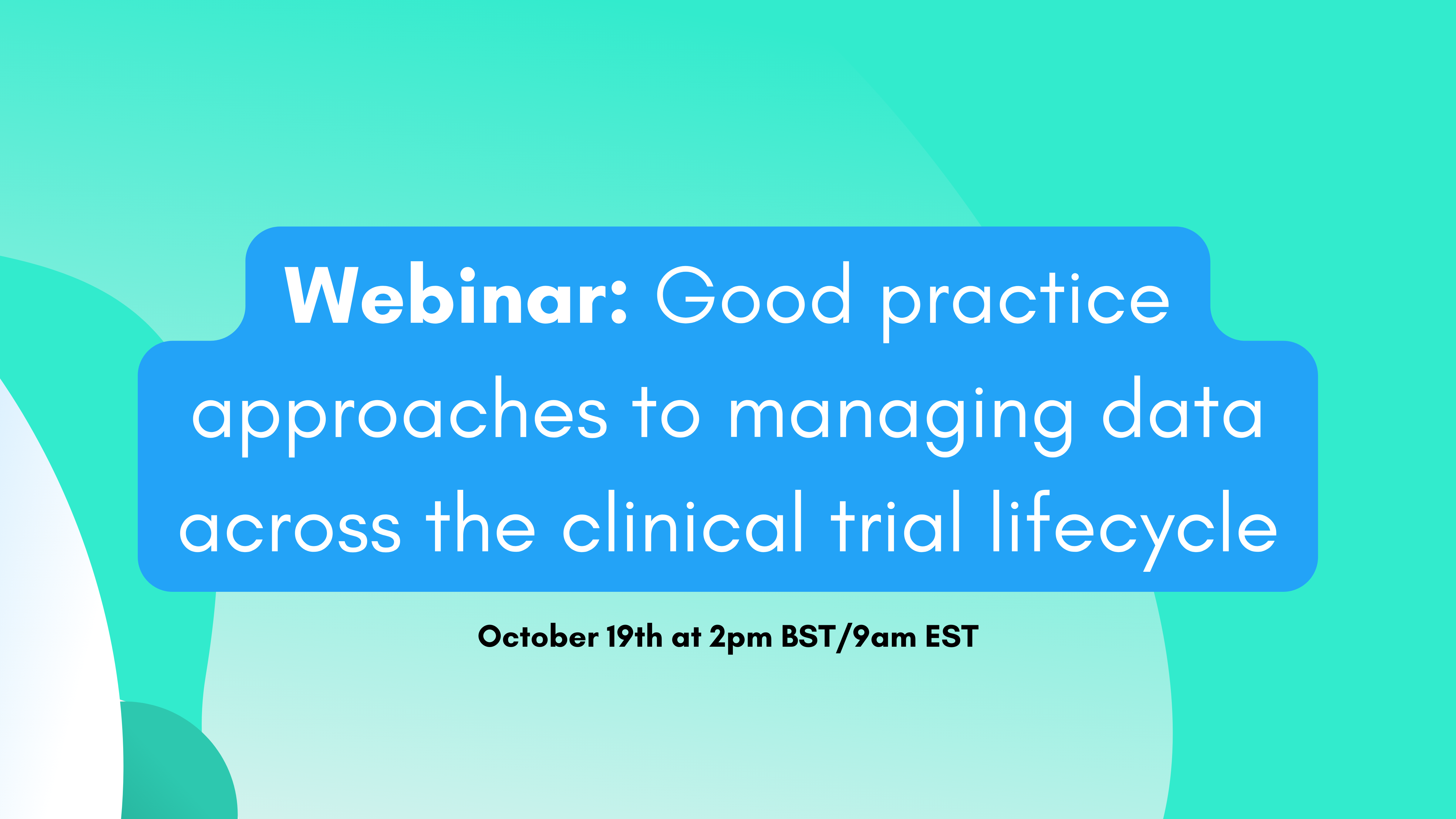 Webinar: Good practice approaches to managing data across the clinical trial lifecycle

October 19th at 2pm BST/9am EST